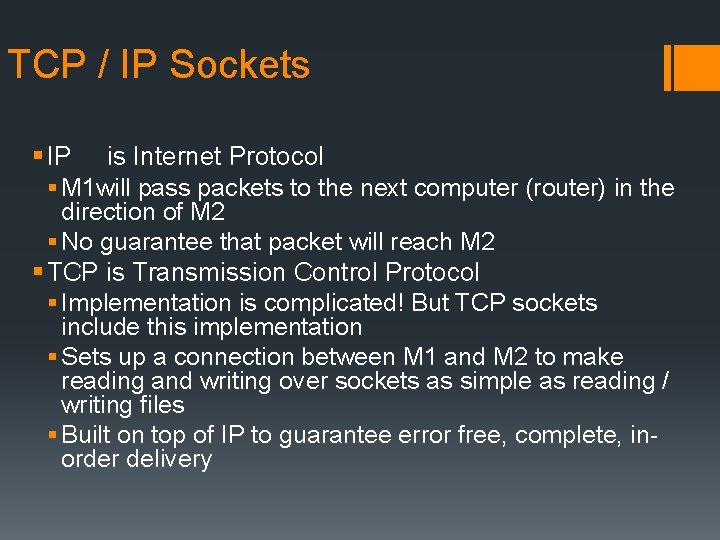 TCP / IP Sockets

▪ IP is Internet Protocol

▪ M1will pass packets to the next computer (router) in the direction of M2

▪ No guarantee that packet will reach M2

▪ TCP is Transmission Control Protocol

▪ Implementation is complicated! But TCP sockets include this implementation

▪ Sets up a connection between M1 and M2 to make reading and writing over sockets as simple as reading / writing files

▪ Built on top of IP to guarantee error free, complete, in-order delivery